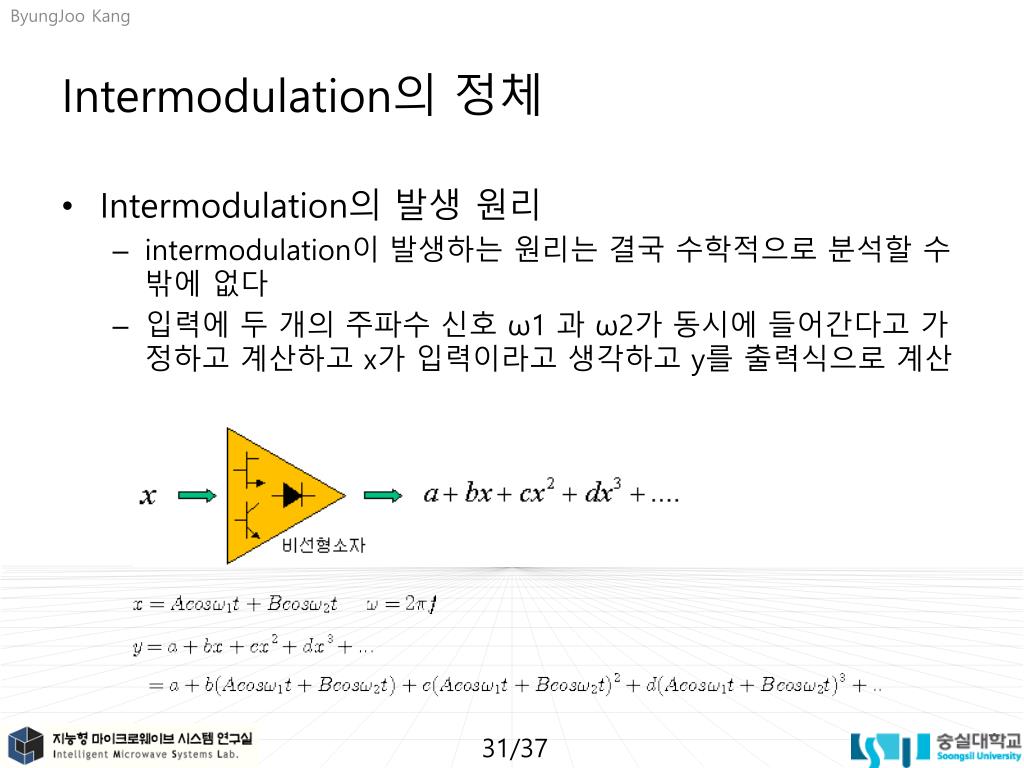 ByungJoo Kang

Intermodulation의 정체

• Intermodulation의 발생 원리
– intermodulation이 발생하는 원리는 결국 수학적으로 분석할 수 밖에 없다
– 입력에 두 개의 주파수 신호 ω1 과 ω2가 동시에 들어간다고 가정하고 계산하고 x가 입력이라고 생각하고 y를 출력식으로 계산

$x$

비선형소자

$a + bx + cx^2 + dx^3 + ....$

$x = Acos\omega_1 t + Bcos\omega_2 t \quad \omega = 2\pi f$

$y = a + bx + cx^2 + dx^3 + ...$

$= a + b(Acos\omega_1 t + Bcos\omega_2 t) + c(Acos\omega_1 t + Bcos\omega_2 t)^2 + d(Acos\omega_1 t + Bcos\omega_2 t)^3 + ..$

지능형 마이크로웨이브 시스템 연구실
Intelligent Microwave Systems Lab.

31/37

숭실대학교
Soongsil University